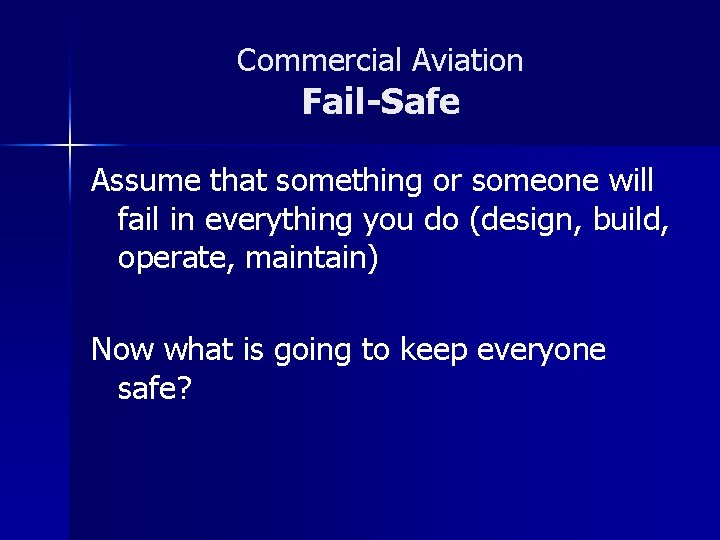 Commercial Aviation
Fail-Safe

Assume that something or someone will fail in everything you do (design, build, operate, maintain)

Now what is going to keep everyone safe?